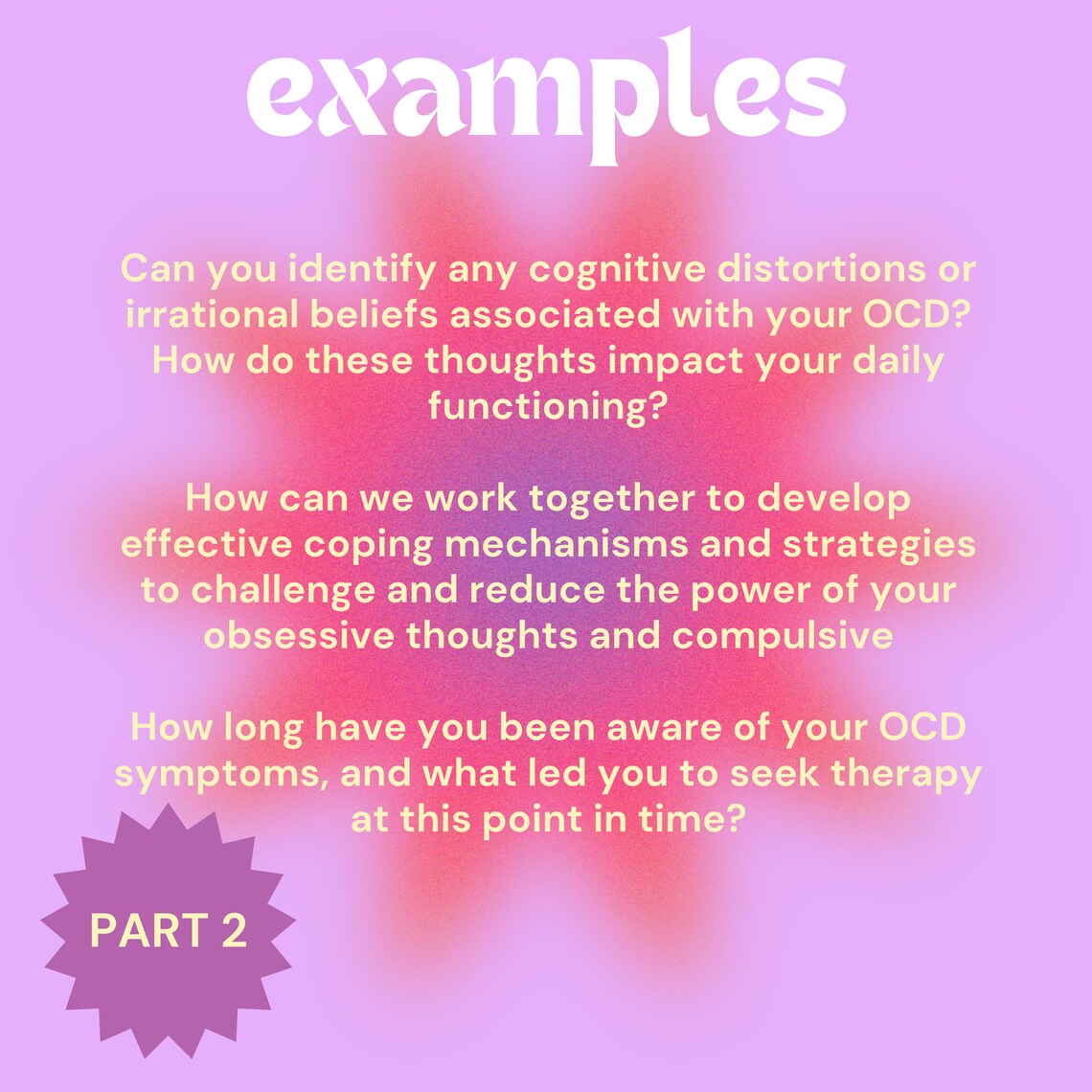 examples

Can you identify any cognitive distortions or irrational beliefs associated with your OCD? How do these thoughts impact your daily functioning?

How can we work together to develop effective coping mechanisms and strategies to challenge and reduce the power of your obsessive thoughts and compulsive

How long have you been aware of your OCD symptoms, and what led you to seek therapy at this point in time?

PART 2